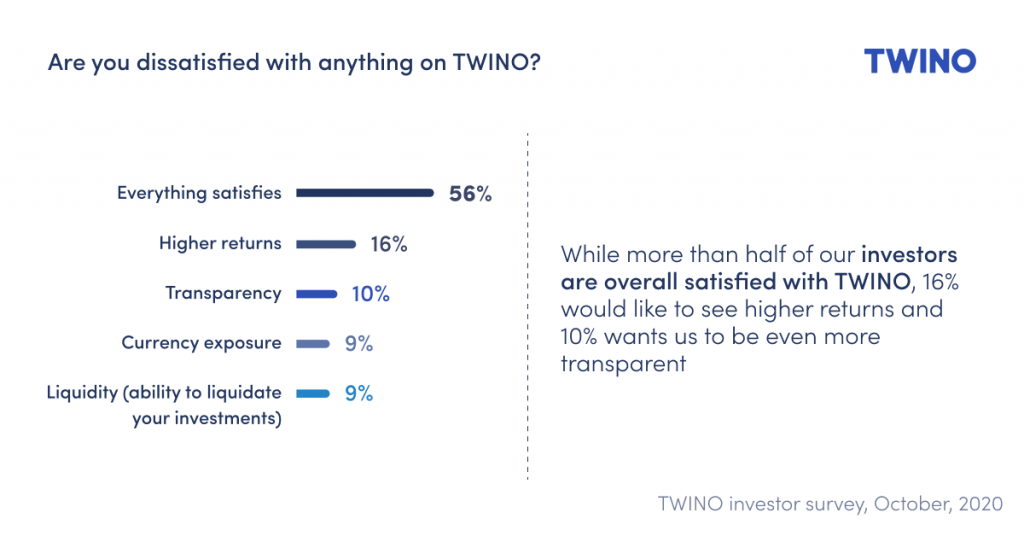 Are you dissatisfied with anything on TWINO?

TWINO

Everything satisfies 56%

Higher returns 16%

Transparency 10%

Currency exposure 9%

Liquidity (ability to liquidate your investments) 9%

While more than half of our investors are overall satisfied with TWINO, 16% would like to see higher returns and 10% wants us to be even more transparent

TWINO investor survey, October, 2020